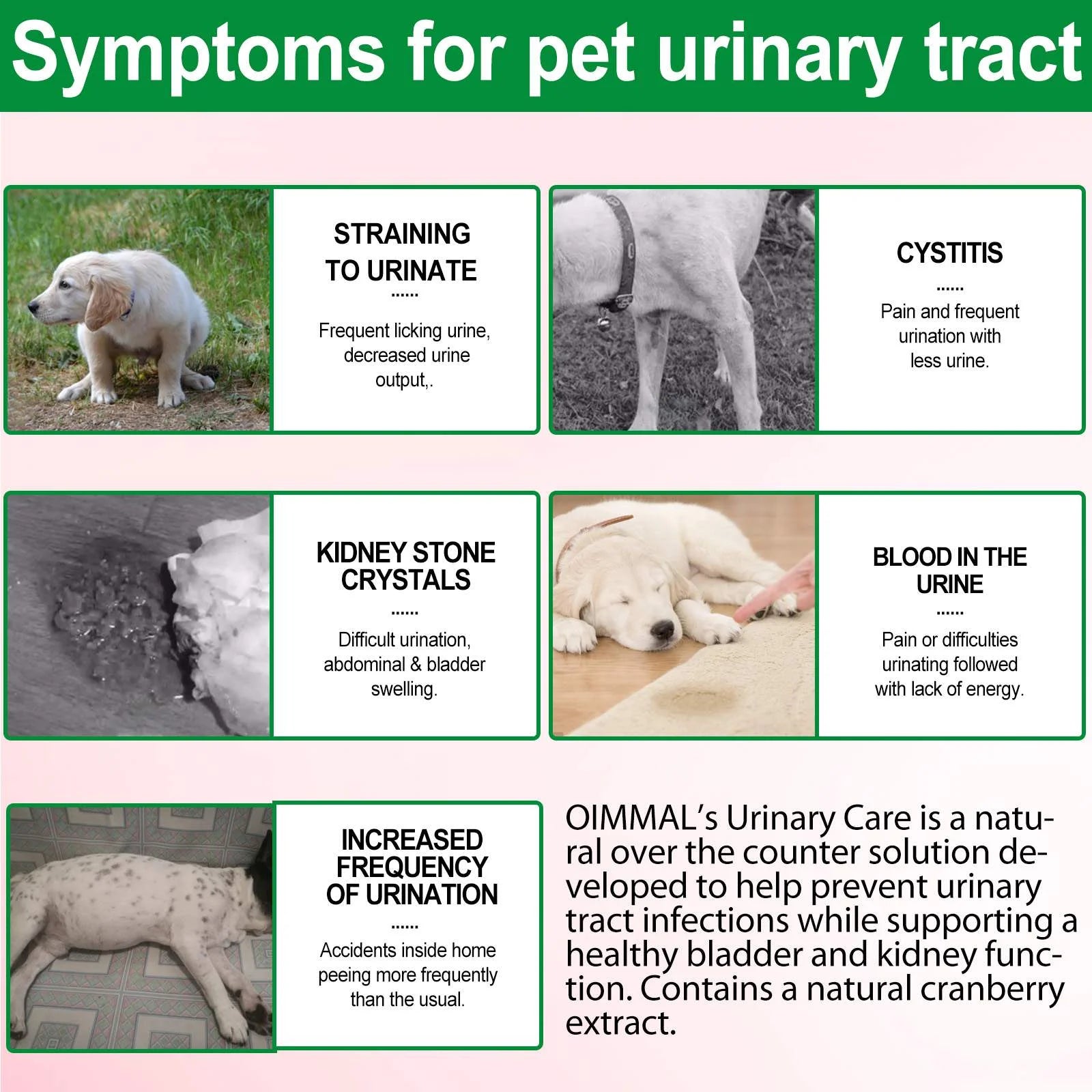 Symptoms for pet urinary tract

STRAINING TO URINATE
......
Frequent licking urine, decreased urine output,.

CYSTITIS
......
Pain and frequent urination with less urine.

KIDNEY STONE CRYSTALS
......
Difficult urination, abdominal & bladder swelling.

BLOOD IN THE URINE
......
Pain or difficulties urinating followed with lack of energy.

INCREASED FREQUENCY OF URINATION
......
Accidents inside home peeing more frequently than the usual.

OIMMAL's Urinary Care is a natural over the counter solution developed to help prevent urinary tract infections while supporting a healthy bladder and kidney function. Contains a natural cranberry extract.